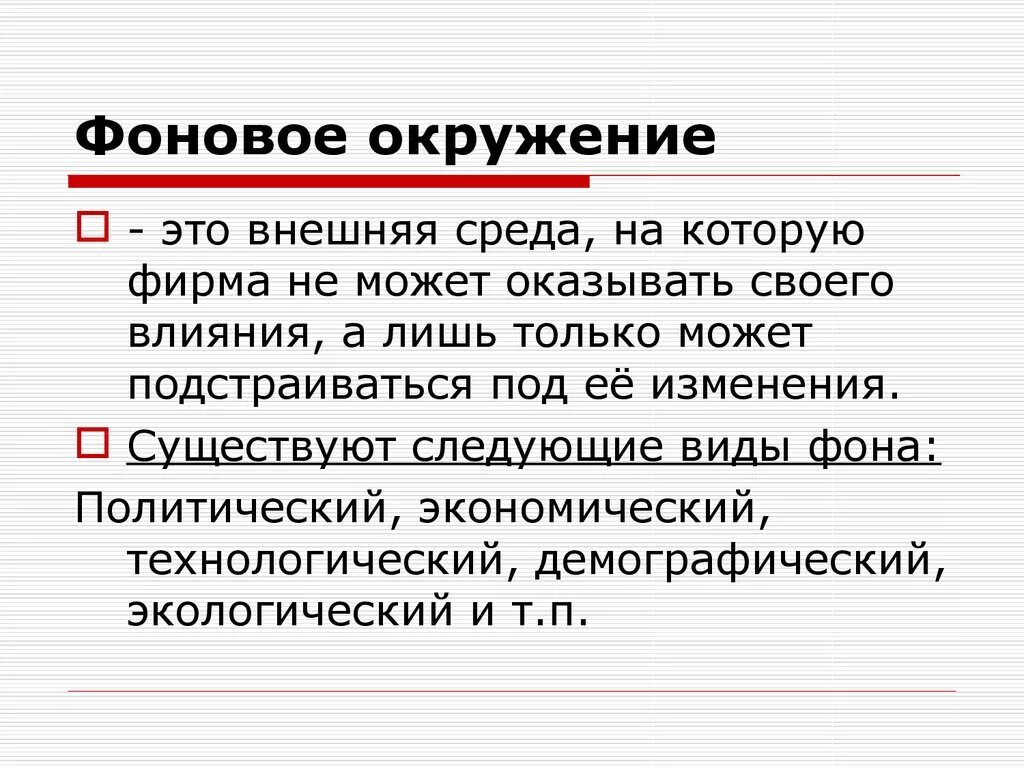 Фоновое окружение

- это внешняя среда, на которую фирма не может оказывать своего влияния, а лишь только может подстраиваться под её изменения.

Существуют следующие виды фона:

Политический, экономический, технологический, демографический, экологический и т.п.